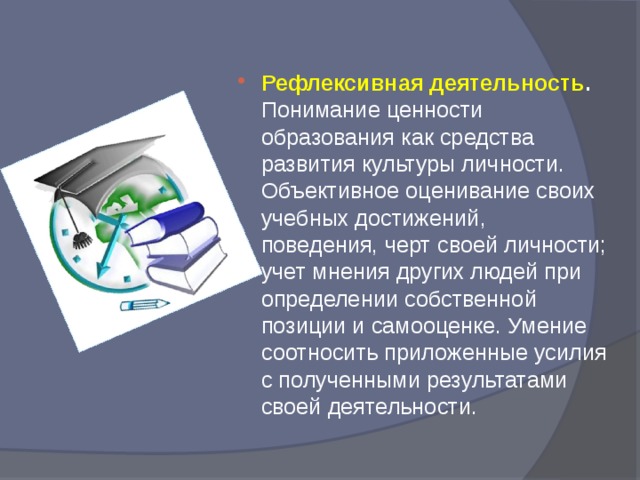 Рефлексивная деятельность. Понимание ценности образования как средства развития культуры личности. Объективное оценивание своих учебных достижений, поведения, черт своей личности; учет мнения других людей при определении собственной позиции и самооценке. Умение соотносить приложенные усилия с полученными результатами своей деятельности.